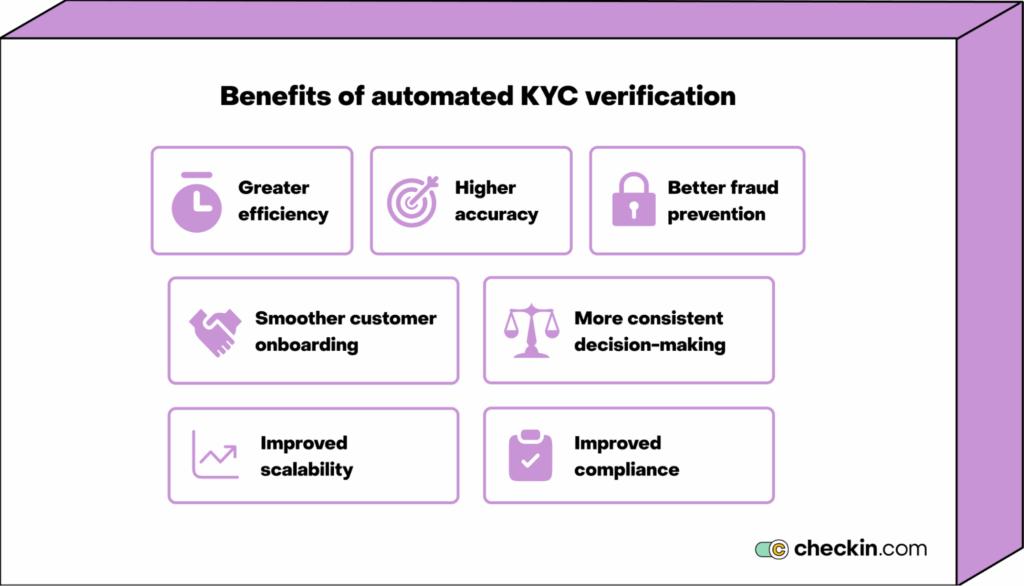 Benefits of automated KYC verification

Greater efficiency

Higher accuracy

Better fraud prevention

Smoother customer onboarding

More consistent decision-making

Improved scalability

Improved compliance

checkin.com